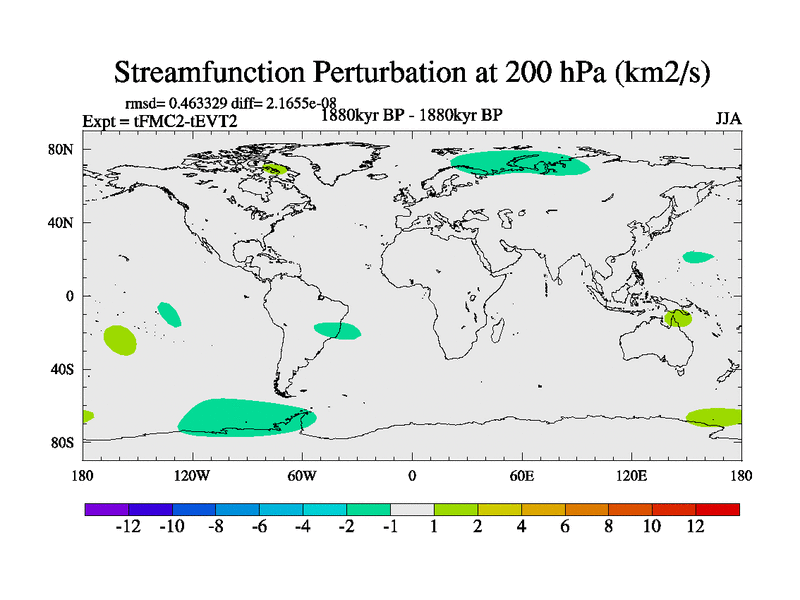 Streamfunction Perturbation at 200 hPa (km2/s)

rmsd= 0.463329 diff= 2.1655e-08

Expt = tFMC2-tEVT2

1880kyr BP - 1880kyr BP

JJA

80N
40N
0
40S
80S

180
120W
60W
0
60E
120E
180

-12 -10 -8 -6 -4 -2 -1 1 2 4 6 8 10 12